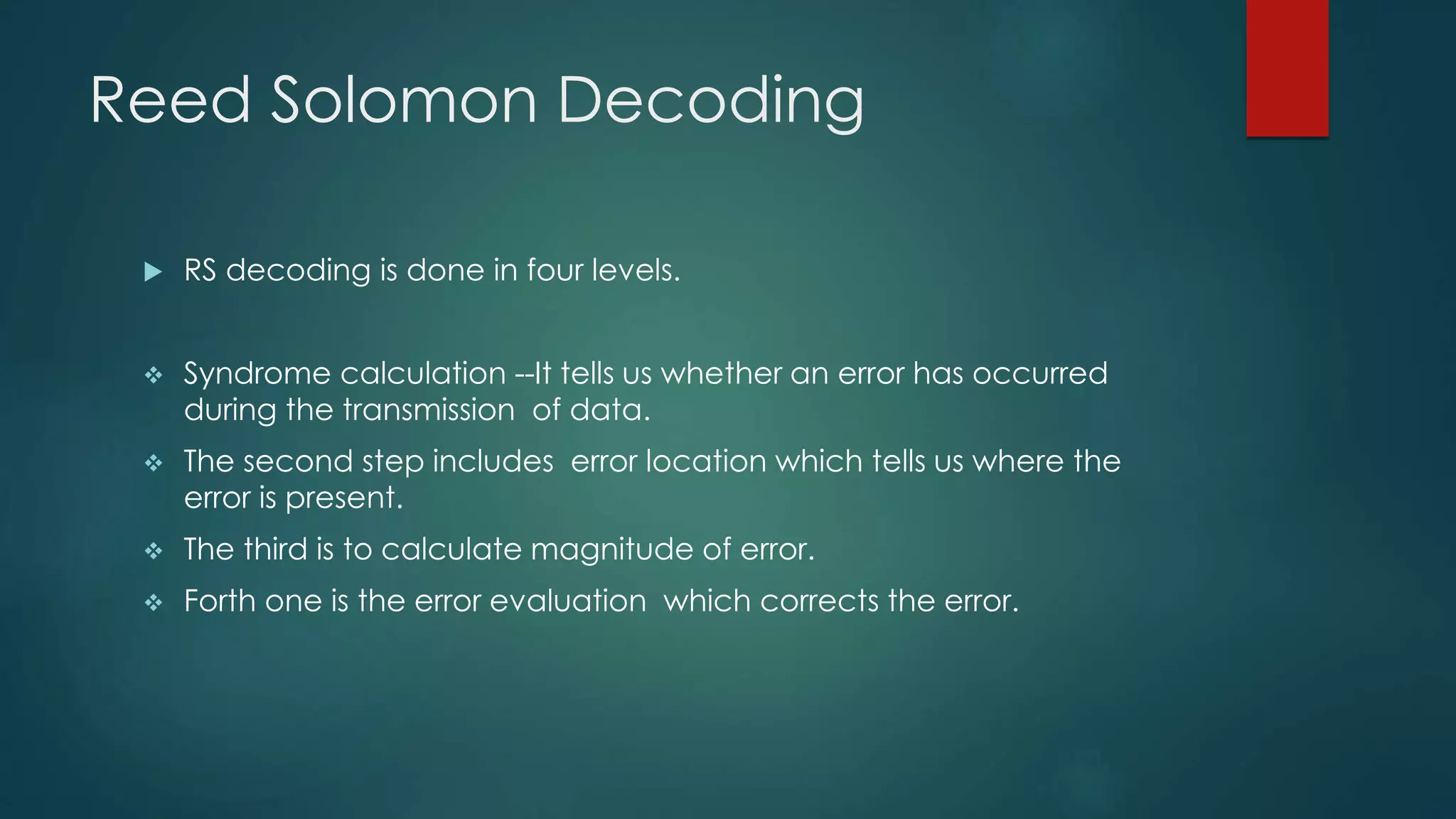 Reed Solomon Decoding

RS decoding is done in four levels.

Syndrome calculation --It tells us whether an error has occurred during the transmission of data.

The second step includes error location which tells us where the error is present.

The third is to calculate magnitude of error.

Forth one is the error evaluation which corrects the error.